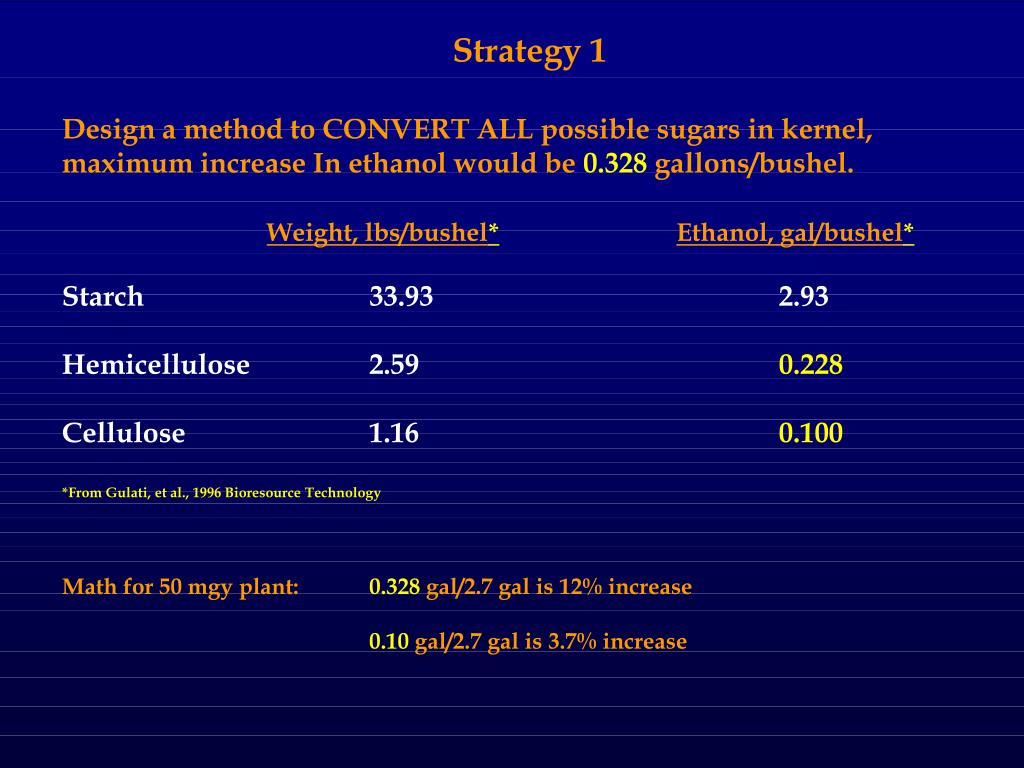 Strategy 1

Design a method to CONVERT ALL possible sugars in kernel, maximum increase In ethanol would be 0.328 gallons/bushel.

| | Weight, lbs/bushel* | Ethanol, gal/bushel* |
|---|---|---|
| Starch | 33.93 | 2.93 |
| Hemicellulose | 2.59 | 0.228 |
| Cellulose | 1.16 | 0.100 |

*From Gulati, et al., 1996 Bioresource Technology

Math for 50 mgy plant: 0.328 gal/2.7 gal is 12% increase

0.10 gal/2.7 gal is 3.7% increase